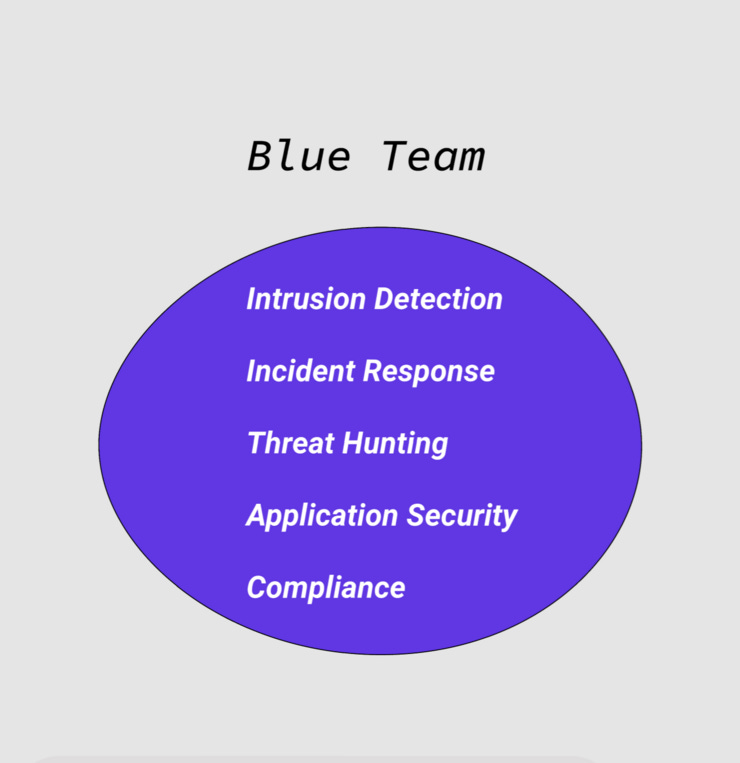 Blue Team

Intrusion Detection

Incident Response

Threat Hunting

Application Security

Compliance